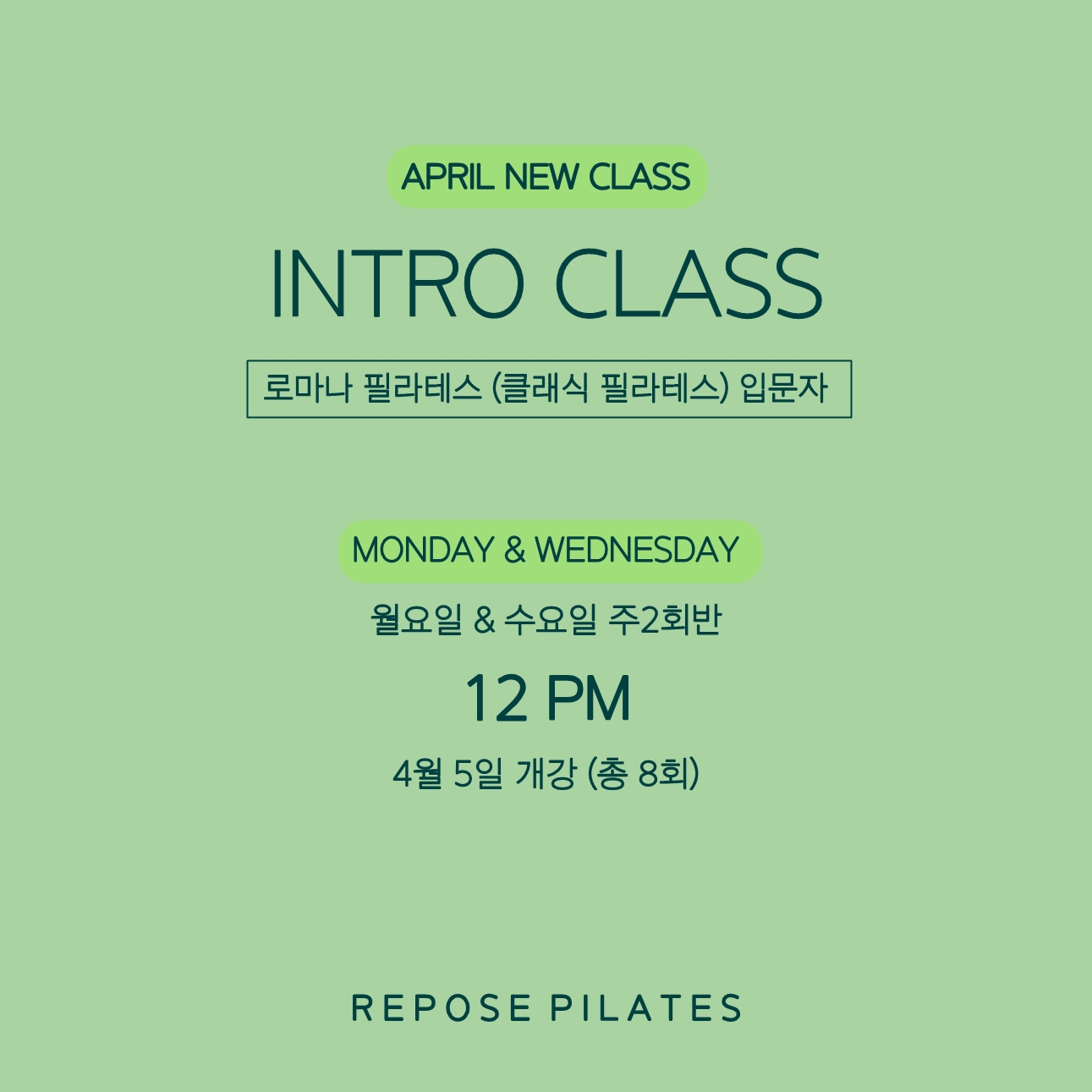 APRIL NEW CLASS

INTRO CLASS

로마나 필라테스 (클래식 필라테스) 입문자

MONDAY & WEDNESDAY

월요일 & 수요일 주2회반

12 PM

4월 5일 개강 (총 8회)

REPOSE PILATES